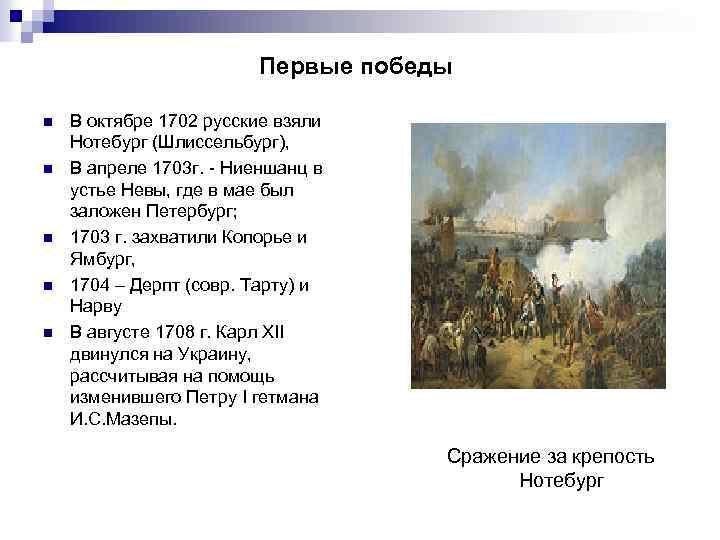 Первые победы

- В октябре 1702 русские взяли Нотебург (Шлиссельбург),
- В апреле 1703г. - Ниеншанц в устье Невы, где в мае был заложен Петербург;
- 1703 г. захватили Копорье и Ямбург,
- 1704 – Дерпт (совр. Тарту) и Нарву
- В августе 1708 г. Карл XII двинулся на Украину, рассчитывая на помощь изменившего Петру I гетмана И.С.Мазепы.

Сражение за крепость Нотебург